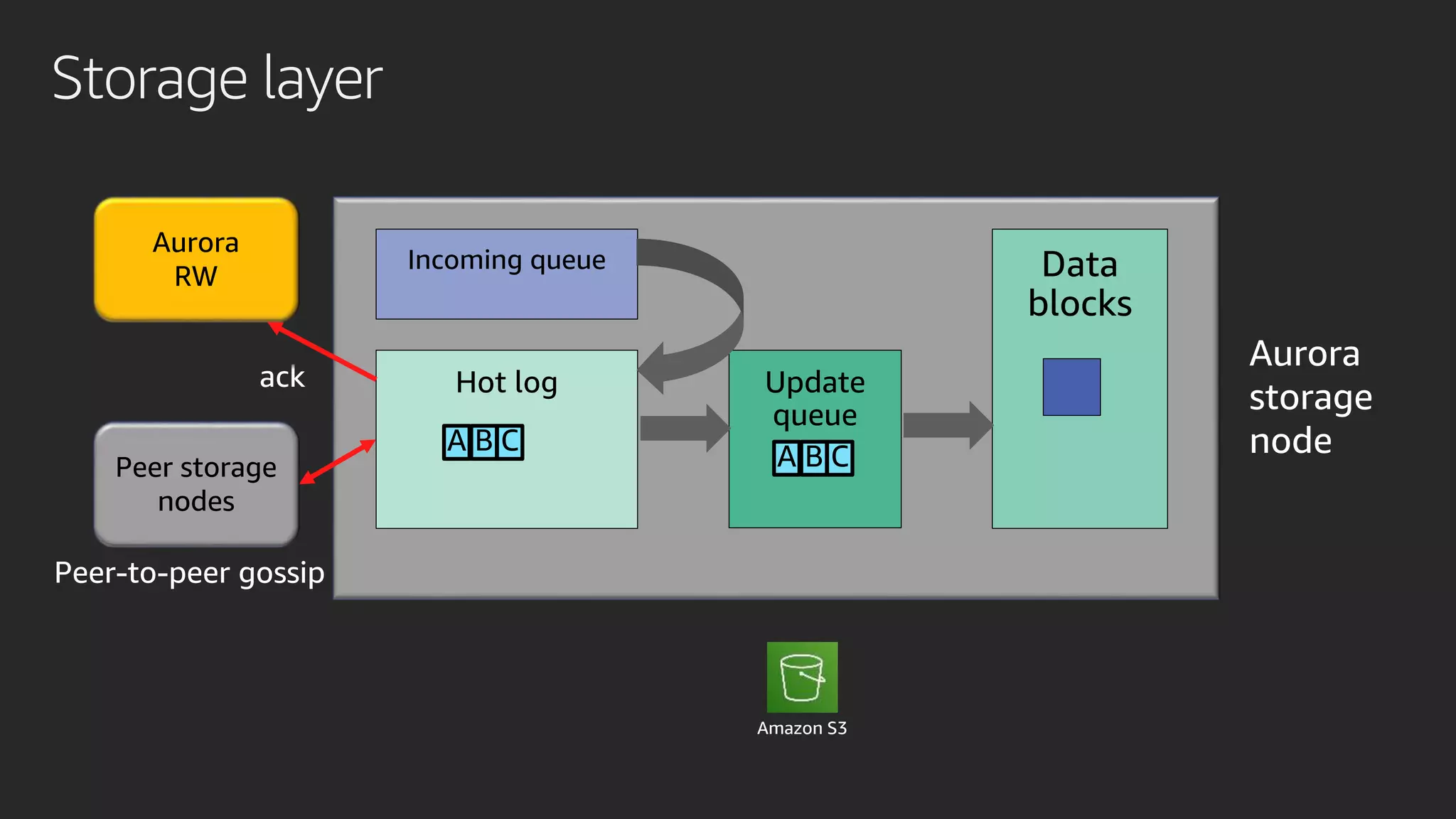 Storage layer

Aurora RW

ack

Peer storage nodes

Peer-to-peer gossip

Incoming queue

Hot log

A B C

Update queue

A B C

Data blocks

Aurora storage node

Amazon S3